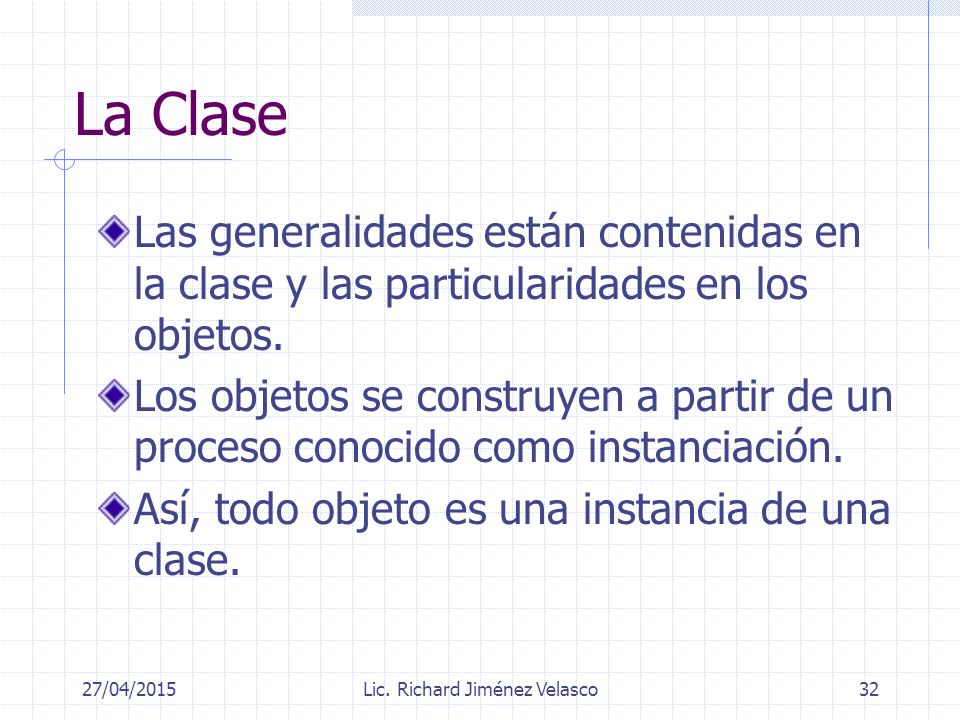 La Clase

Las generalidades están contenidas en la clase y las particularidades en los objetos.

Los objetos se construyen a partir de un proceso conocido como instanciación.

Así, todo objeto es una instancia de una clase.

27/04/2015 Lic. Richard Jiménez Velasco 32